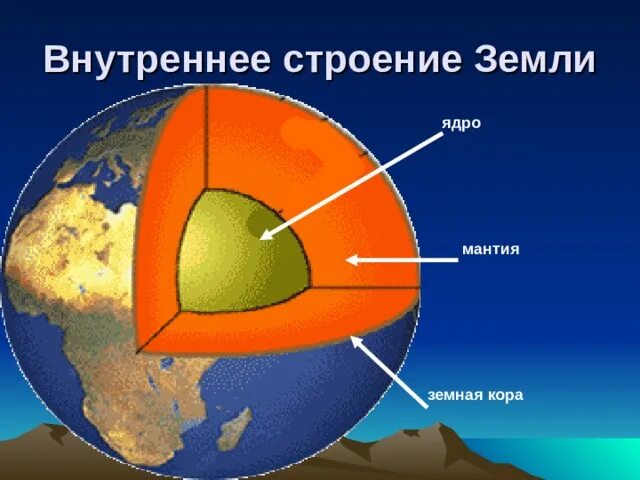 Внутреннее строение Земли

ядро

мантия

земная кора